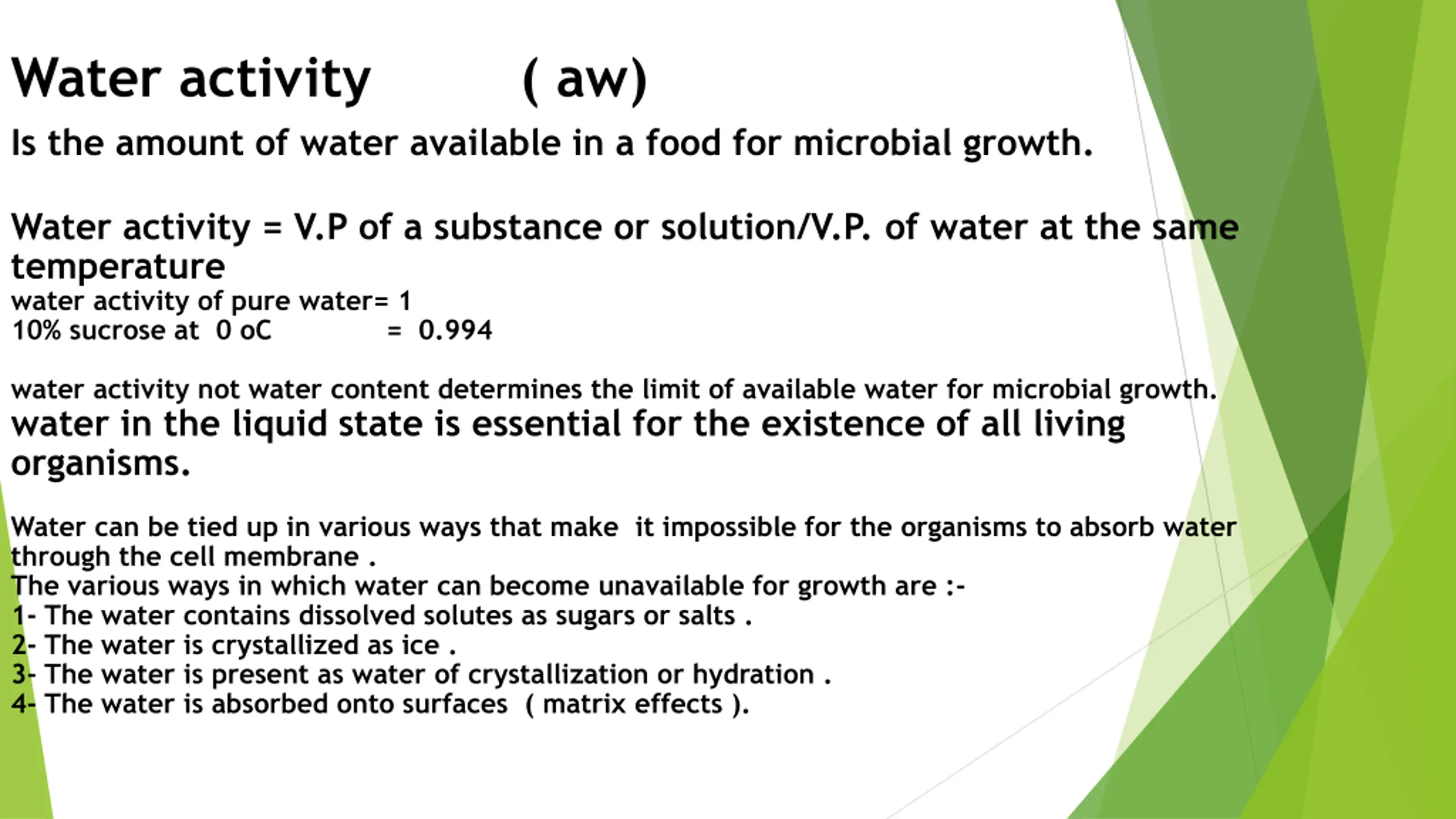 Water activity ( aw)

Is the amount of water available in a food for microbial growth.

Water activity = V.P of a substance or solution/V.P. of water at the same temperature
water activity of pure water= 1
10% sucrose at 0 oC = 0.994

water activity not water content determines the limit of available water for microbial growth.
water in the liquid state is essential for the existence of all living organisms.

Water can be tied up in various ways that make it impossible for the organisms to absorb water through the cell membrane .
The various ways in which water can become unavailable for growth are :-
1- The water contains dissolved solutes as sugars or salts .
2- The water is crystallized as ice .
3- The water is present as water of crystallization or hydration .
4- The water is absorbed onto surfaces ( matrix effects ).